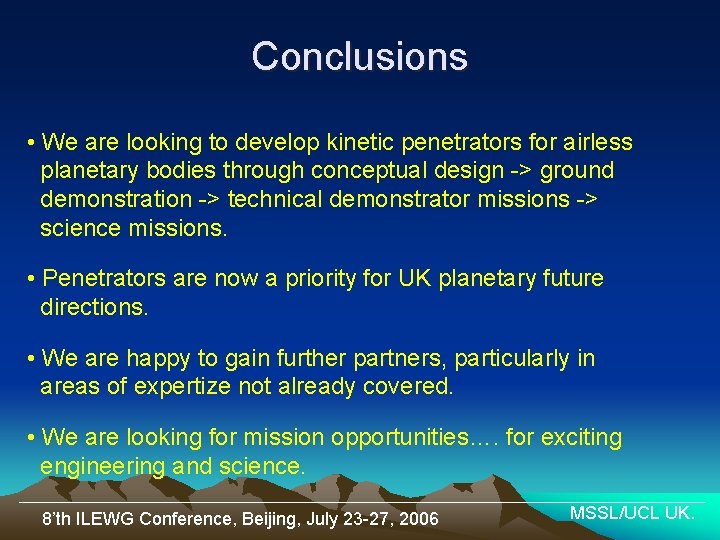 Conclusions

• We are looking to develop kinetic penetrators for airless planetary bodies through conceptual design -> ground demonstration -> technical demonstrator missions -> science missions.

• Penetrators are now a priority for UK planetary future directions.

• We are happy to gain further partners, particularly in areas of expertize not already covered.

• We are looking for mission opportunities…. for exciting engineering and science.

8'th ILEWG Conference, Beijing, July 23-27, 2006

MSSL/UCL UK.